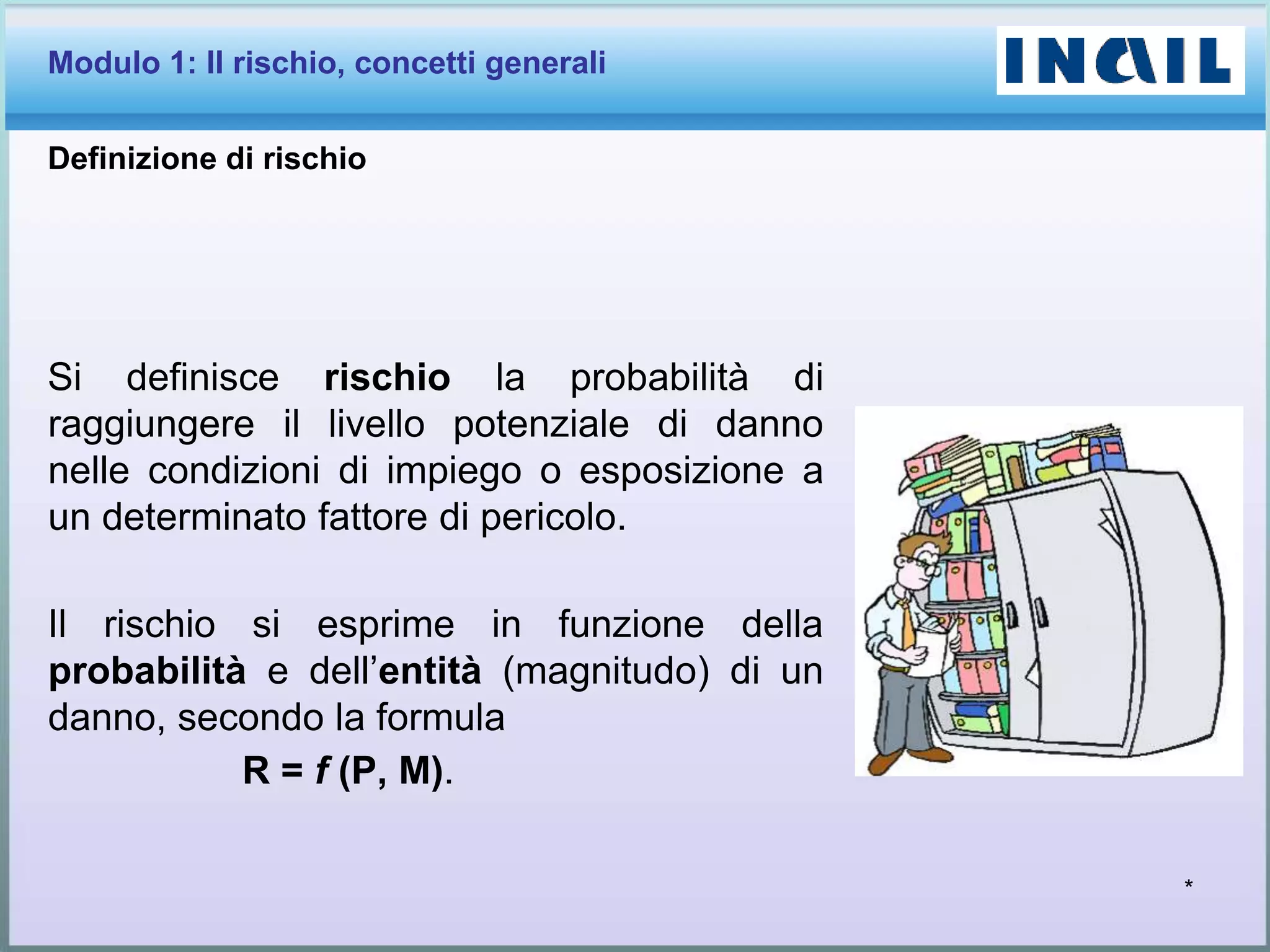 Modulo 1: Il rischio, concetti generali

INAIL

Definizione di rischio

Si definisce rischio la probabilità di raggiungere il livello potenziale di danno nelle condizioni di impiego o esposizione a un determinato fattore di pericolo.

Il rischio si esprime in funzione della probabilità e dell’entità (magnitudo) di un danno, secondo la formula

$R = f(P, M)$.

*